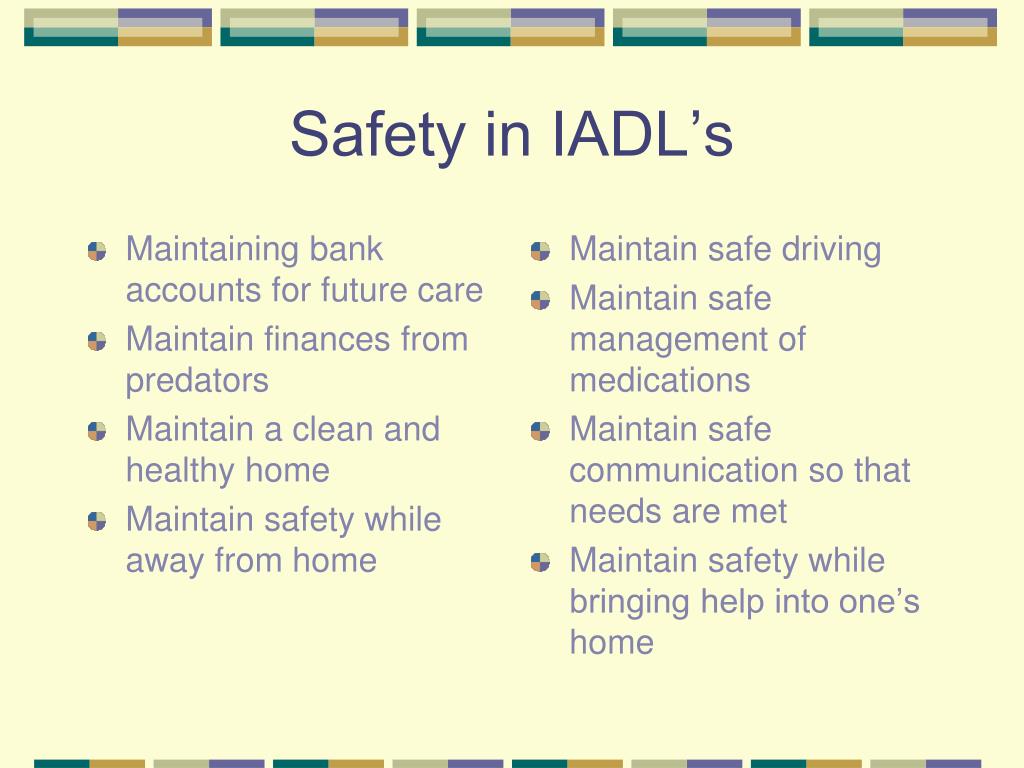 Safety in IADL’s

Maintaining bank accounts for future care
Maintain finances from predators
Maintain a clean and healthy home
Maintain safety while away from home

Maintain safe driving
Maintain safe management of medications
Maintain safe communication so that needs are met
Maintain safety while bringing help into one’s home